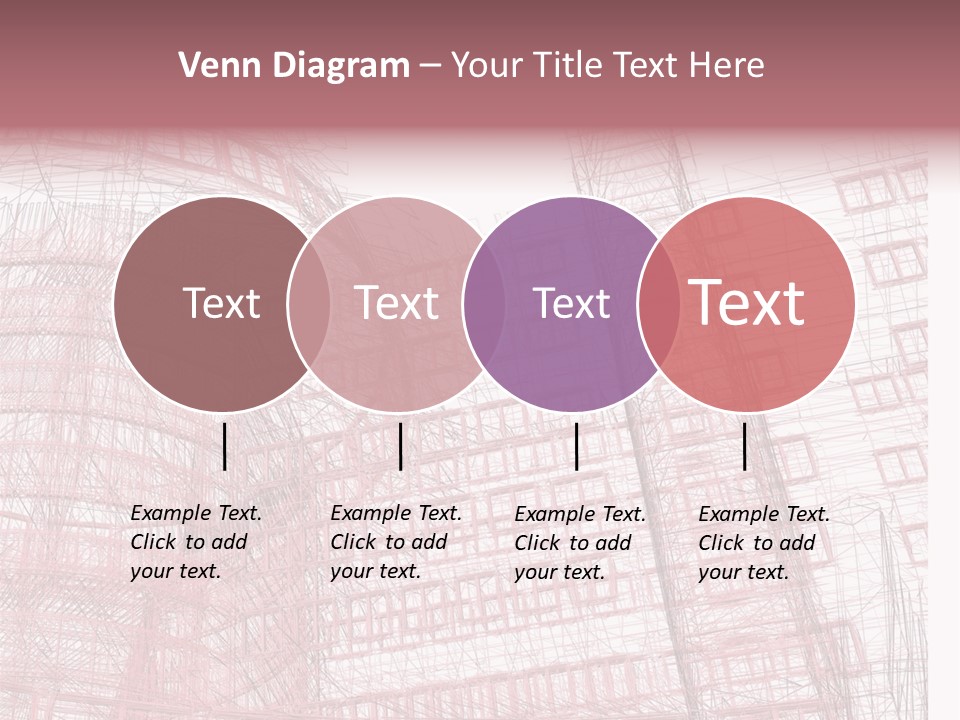 Venn Diagram – Your Title Text Here

Text

Text

Text

Text

Example Text. Click to add your text.

Example Text. Click to add your text.

Example Text. Click to add your text.

Example Text. Click to add your text.